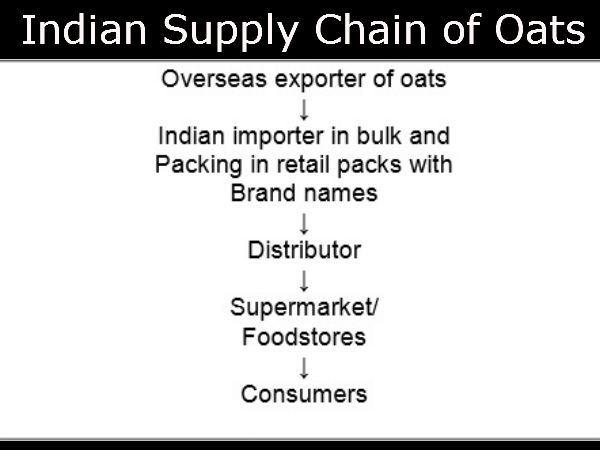 Indian Supply Chain of Oats

Overseas exporter of oats
↓
Indian importer in bulk and Packing in retail packs with Brand names
↓
Distributor
↓
Supermarket/ Foodstores
↓
Consumers